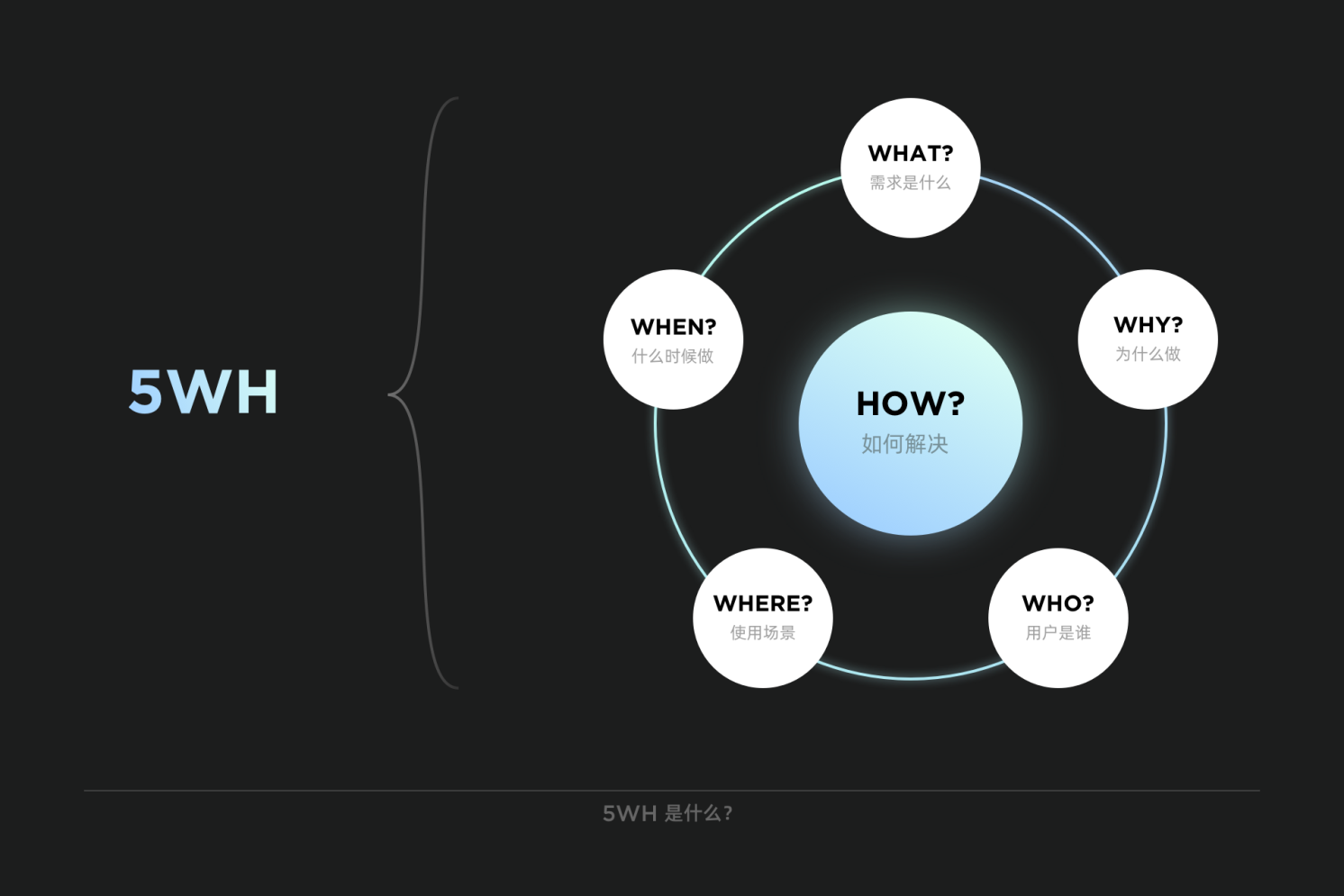 5WH

WHAT?
需求是什么

WHEN?
什么时候做

WHY?
为什么做

HOW?
如何解决

WHERE?
使用场景

WHO?
用户是谁

5WH 是什么?